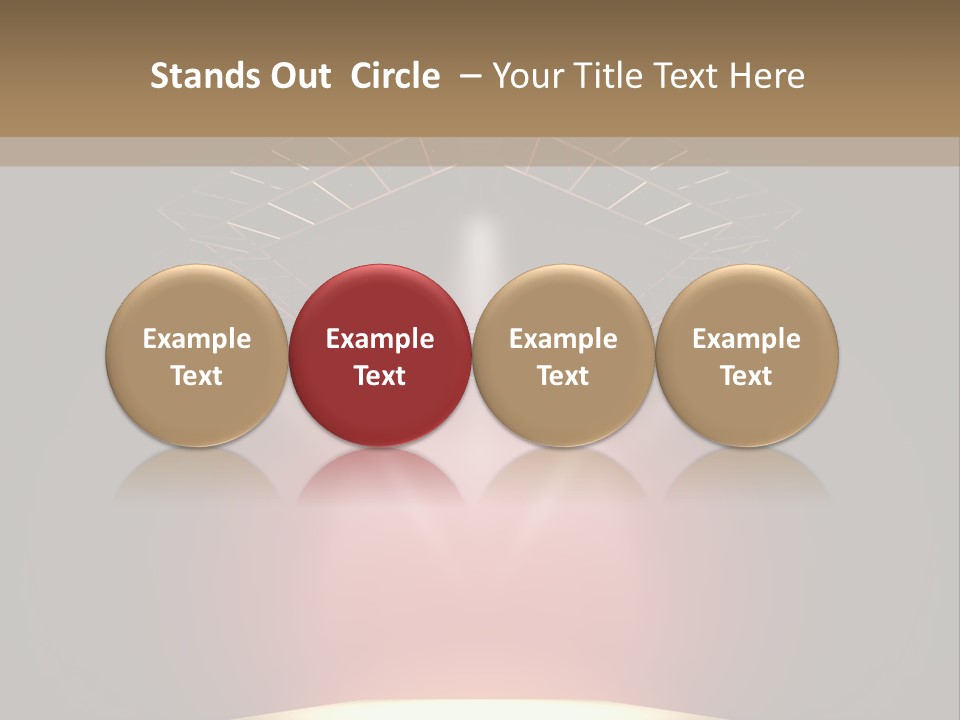 Stands Out Circle – Your Title Text Here

Example Text

Example Text

Example Text

Example Text